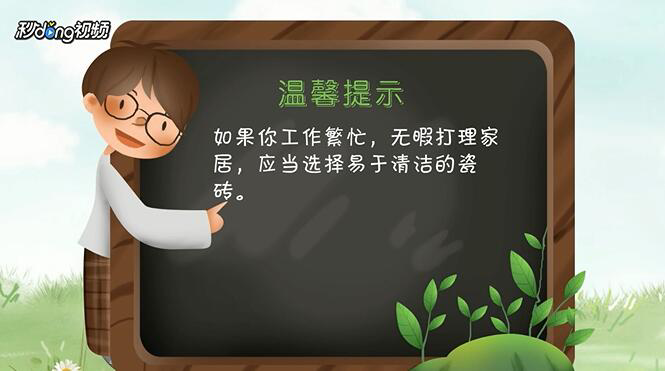 秒dong视频

温馨提示

如果你工作繁忙，无暇打理家居，应当选择易于清洁的瓷砖。